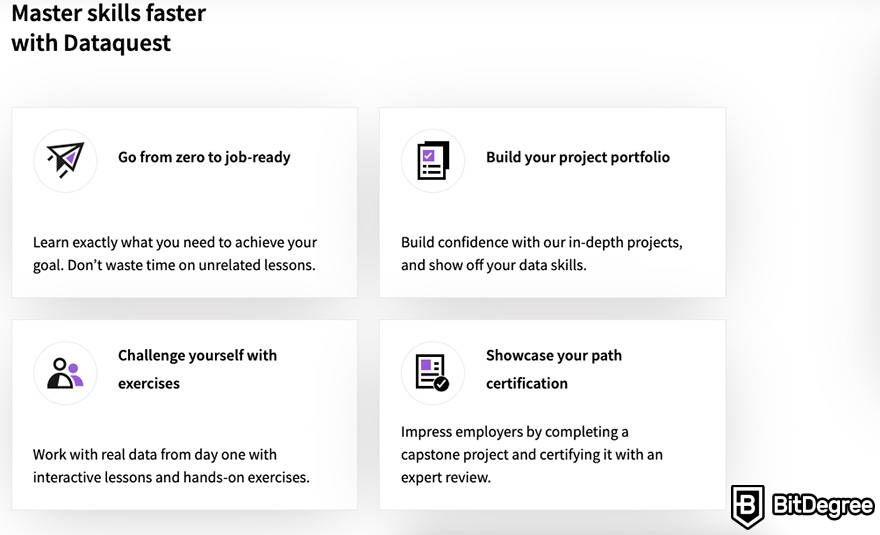 Master skills faster with Dataquest

Go from zero to job-ready

Learn exactly what you need to achieve your goal. Don't waste time on unrelated lessons.

Build your project portfolio

Build confidence with our in-depth projects, and show off your data skills.

Challenge yourself with exercises

Work with real data from day one with interactive lessons and hands-on exercises.

Showcase your path certification

Impress employers by completing a capstone project and certifying it with an expert review.

BitDegree